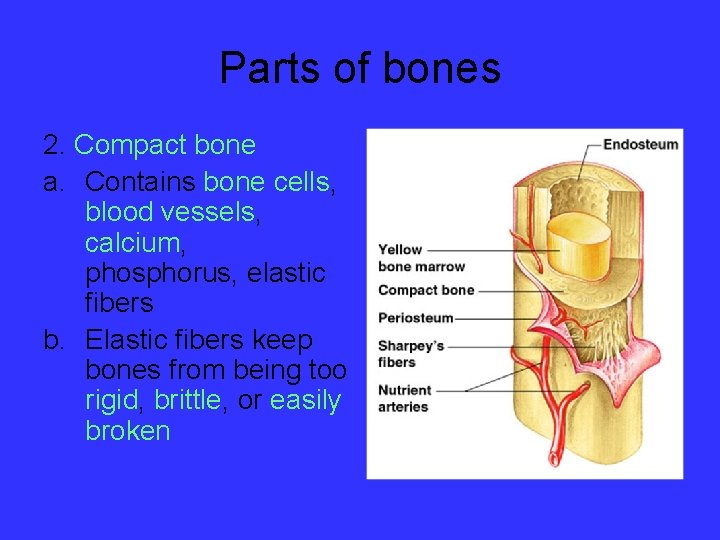 Parts of bones

2. Compact bone

a. Contains bone cells, blood vessels, calcium, phosphorus, elastic fibers

b. Elastic fibers keep bones from being too rigid, brittle, or easily broken

Endosteum
Yellow bone marrow
Compact bone
Periosteum
Sharpey's fibers
Nutrient arteries